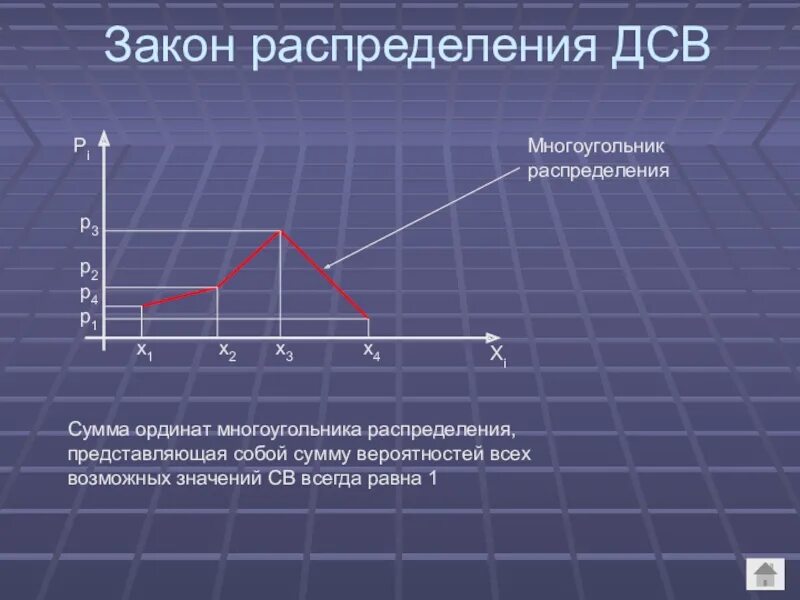 Закон распределения ДСВ

$P_i$

Многоугольник распределения

$p_3$
$p_2$
$p_4$
$p_1$

$x_1$ $x_2$ $x_3$ $x_4$ $X_i$

Сумма ординат многоугольника распределения, представляющая собой сумму вероятностей всех возможных значений СВ всегда равна 1